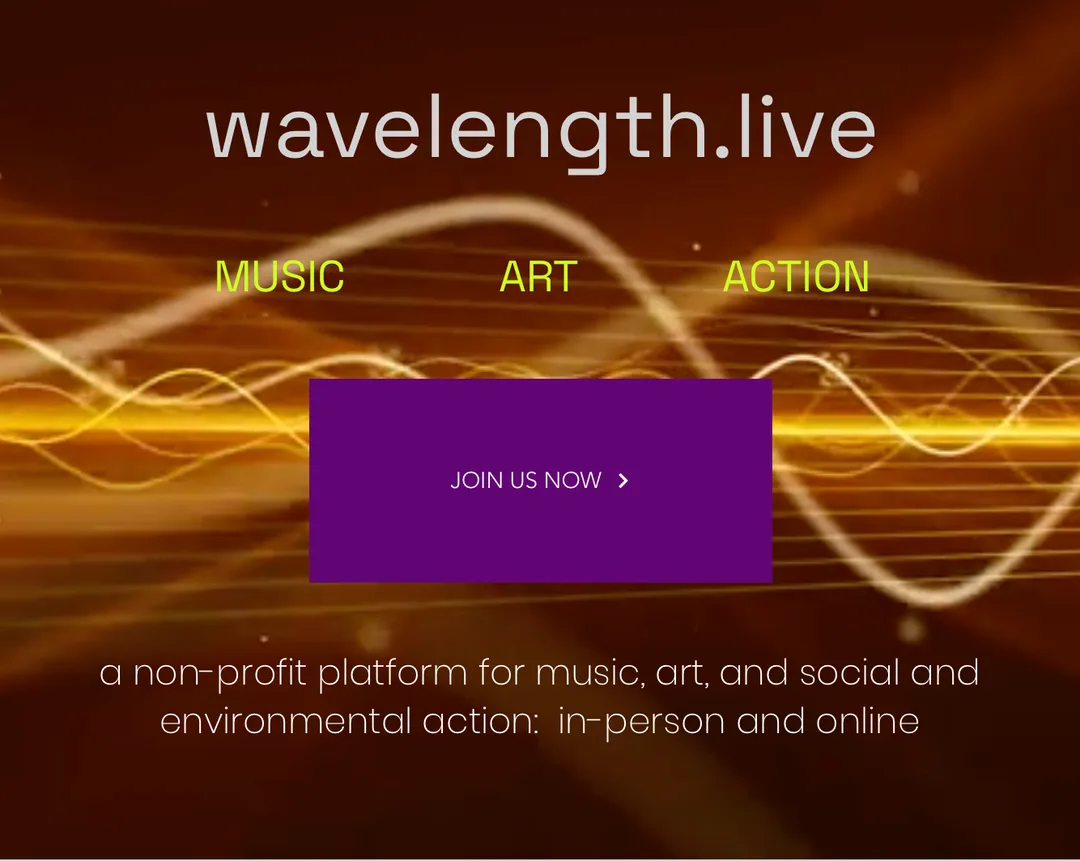 wavelength.live

MUSIC ART ACTION

JOIN US NOW >

a non-profit platform for music, art, and social and environmental action: in-person and online